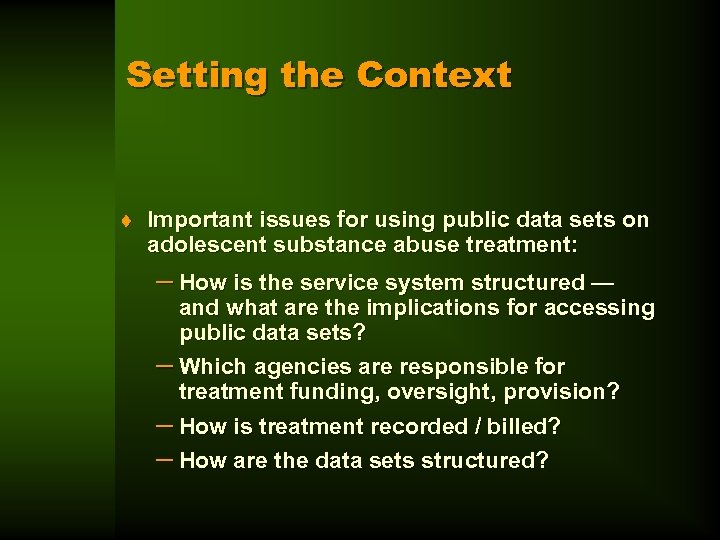 Setting the Context

♦ Important issues for using public data sets on adolescent substance abuse treatment:

– How is the service system structured — and what are the implications for accessing public data sets?

– Which agencies are responsible for treatment funding, oversight, provision?

– How is treatment recorded / billed?

– How are the data sets structured?